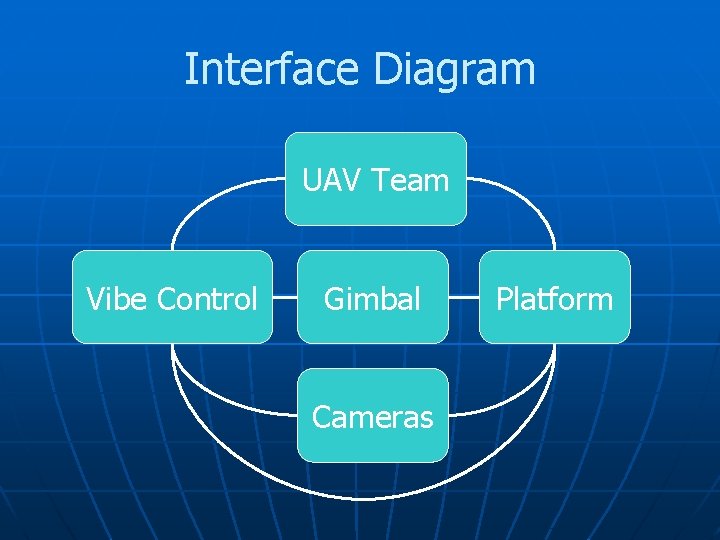 Interface Diagram

UAV Team

Vibe Control

Gimbal

Platform

Cameras